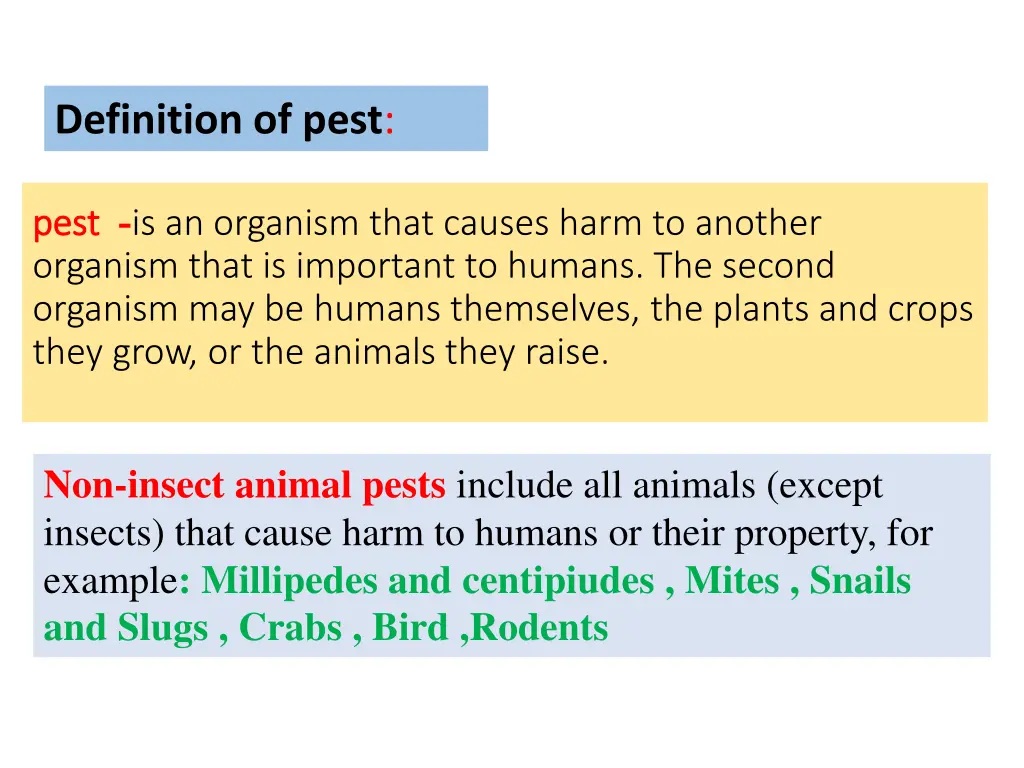 Definition of pest:

pest -is an organism that causes harm to another organism that is important to humans. The second organism may be humans themselves, the plants and crops they grow, or the animals they raise.

Non-insect animal pests include all animals (except insects) that cause harm to humans or their property, for example: Millipedes and centipiudes , Mites , Snails and Slugs , Crabs , Bird ,Rodents